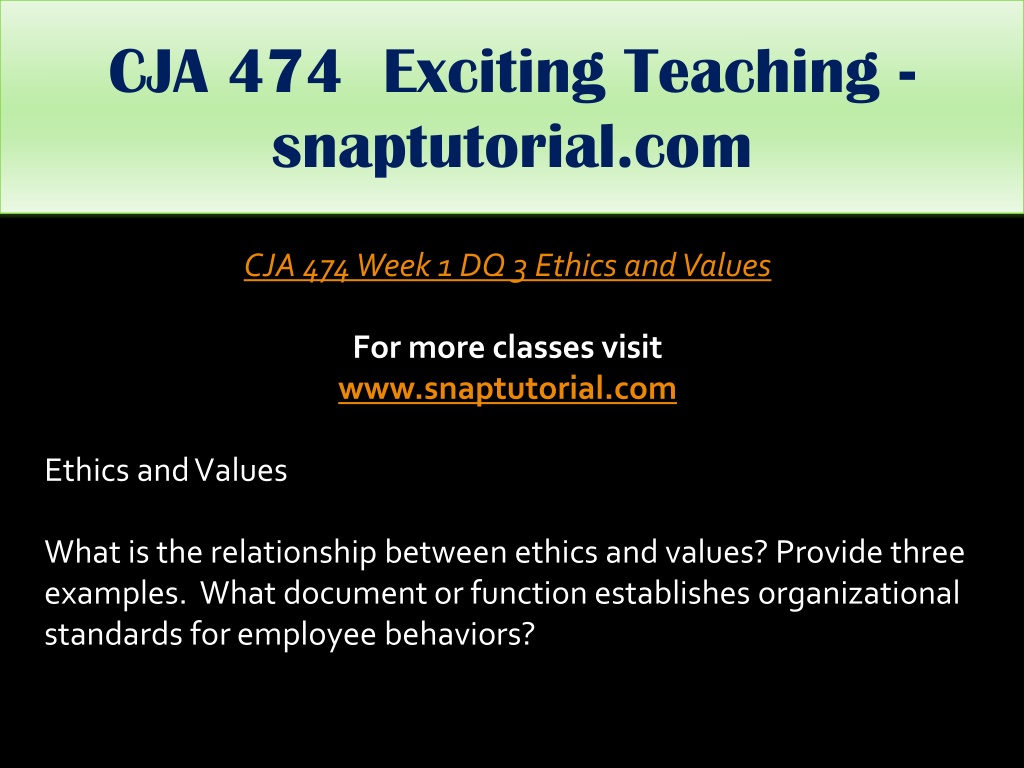 CJA 474 Exciting Teaching - snaptutorial.com

CJA 474 Week 1 DQ 3 Ethics and Values

For more classes visit
www.snaptutorial.com

Ethics and Values

What is the relationship between ethics and values? Provide three examples. What document or function establishes organizational standards for employee behaviors?